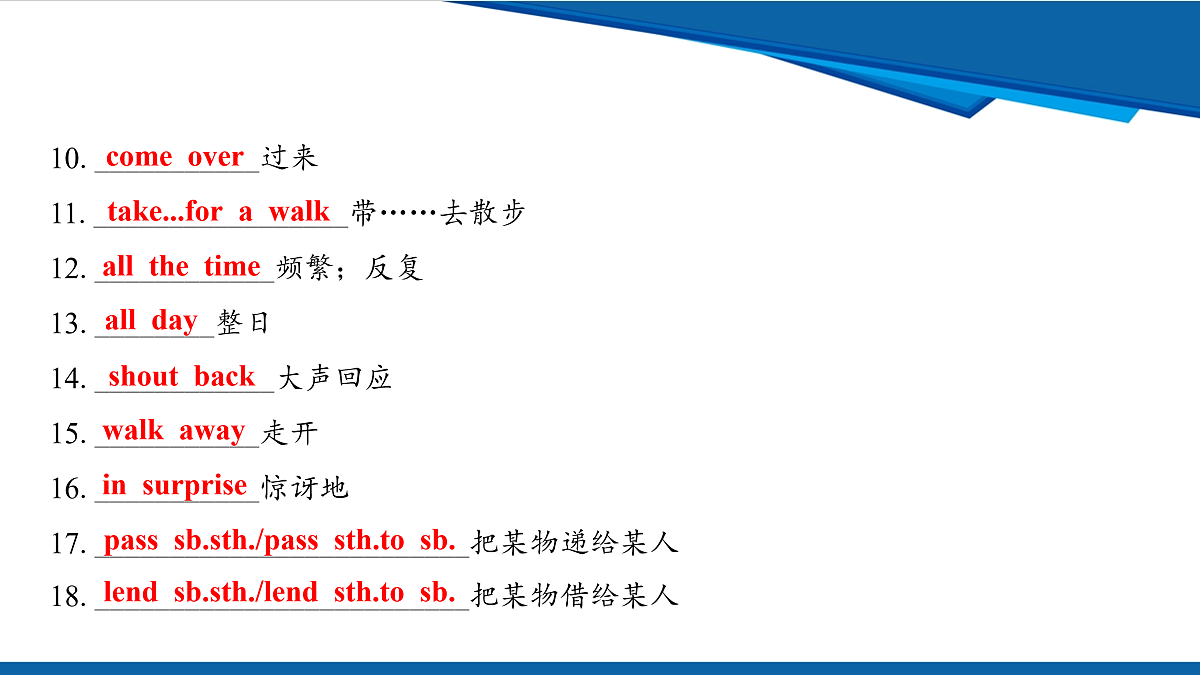 10. come over 过来

11. take...for a walk 带……去散步

12. all the time 频繁；反复

13. all day 整日

14. shout back 大声回应

15. walk away 走开

16. in surprise 惊讶地

17. pass sb.sth./pass sth.to sb. 把某物递给某人

18. lend sb.sth./lend sth.to sb. 把某物借给某人